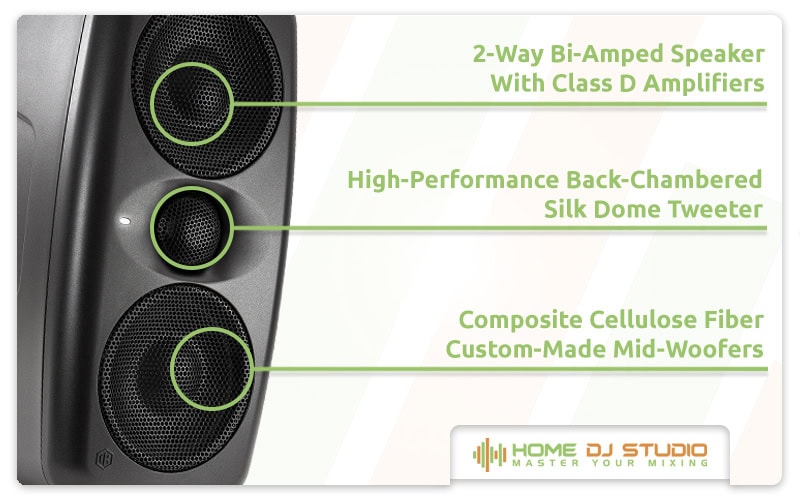 2-Way Bi-Amped Speaker With Class D Amplifiers

High-Performance Back-Chambered Silk Dome Tweeter

Composite Cellulose Fiber Custom-Made Mid-Woofers

HOME DJ STUDIO
MASTER YOUR MIXING